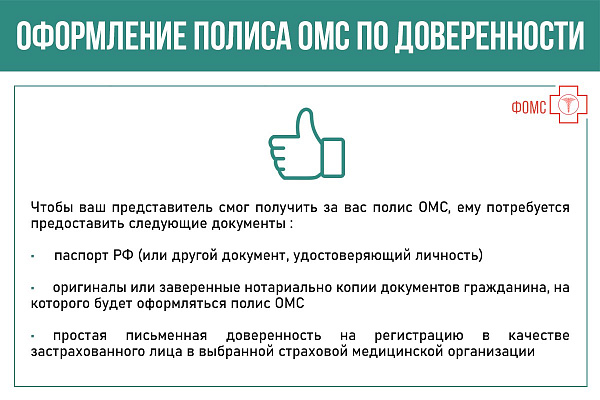 ОФОРМЛЕНИЕ ПОЛИСА ОМС ПО ДОВЕРЕННОСТИ

ФОМС

Чтобы ваш представитель смог получить за вас полис ОМС, ему потребуется предоставить следующие документы :

- паспорт РФ (или другой документ, удостоверяющий личность)

- оригиналы или заверенные нотариально копии документов гражданина, на которого будет оформляться полис ОМС

- простая письменная доверенность на регистрацию в качестве застрахованного лица в выбранной страховой медицинской организации